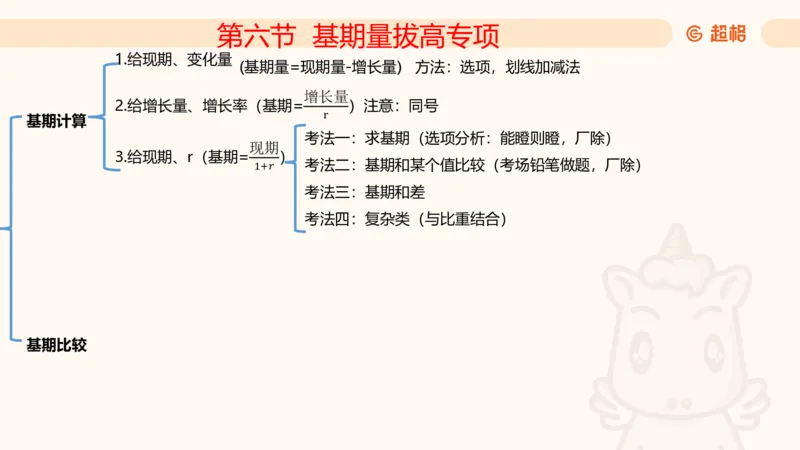 第六节 基期量拔高专项

超格

基期计算

1.给现期、变化量 (基期量=现期量-增长量) 方法：选项，划线加减法

2.给增长量、增长率（基期=$\frac{增长量}{r}$）注意：同号

3.给现期、r（基期=$\frac{现期}{1+r}$）

考法一：求基期（选项分析：能瞪则瞪，厂除）

考法二：基期和某个值比较（考场铅笔做题，厂除）

考法三：基期和差

考法四：复杂类（与比重结合）

基期比较